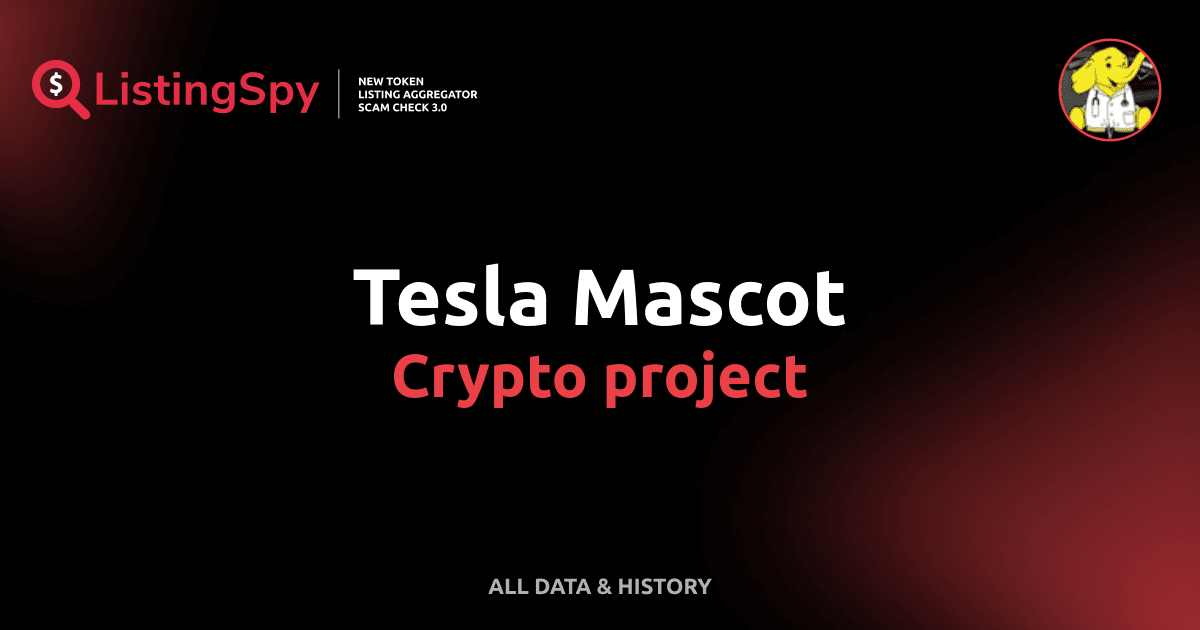 ListingSpy
NEW TOKEN
LISTING AGGREGATOR
SCAM CHECK 3.0

Tesla Mascot
Crypto project

ALL DATA & HISTORY